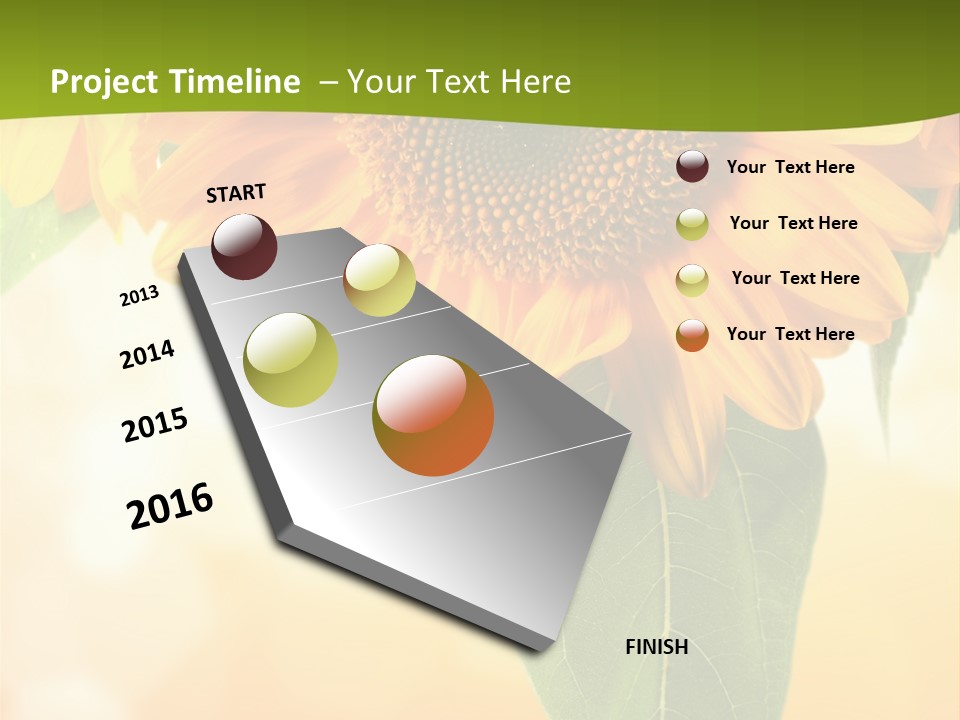 Project Timeline – Your Text Here

START

2013

2014

2015

2016

FINISH

Your Text Here

Your Text Here

Your Text Here

Your Text Here